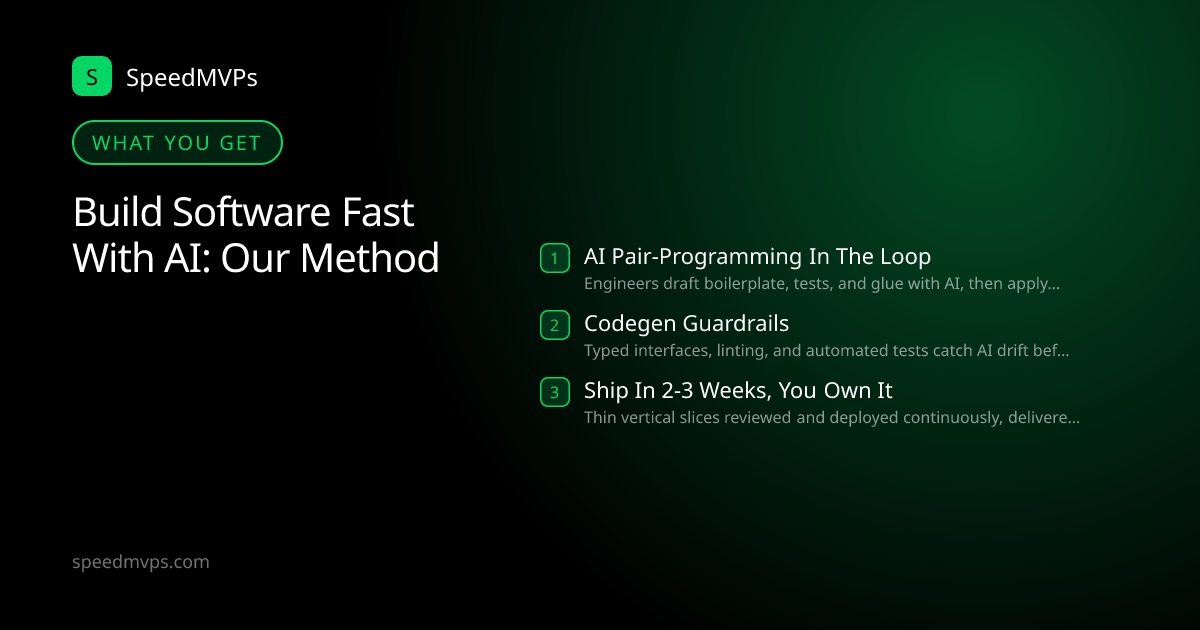 S SpeedMVPs

WHAT YOU GET

Build Software Fast With AI: Our Method

1 AI Pair-Programming In The Loop
Engineers draft boilerplate, tests, and glue with AI, then apply...

2 Codegen Guardrails
Typed interfaces, linting, and automated tests catch AI drift bef...

3 Ship In 2-3 Weeks, You Own It
Thin vertical slices reviewed and deployed continuously, delivere...

speedmvps.com